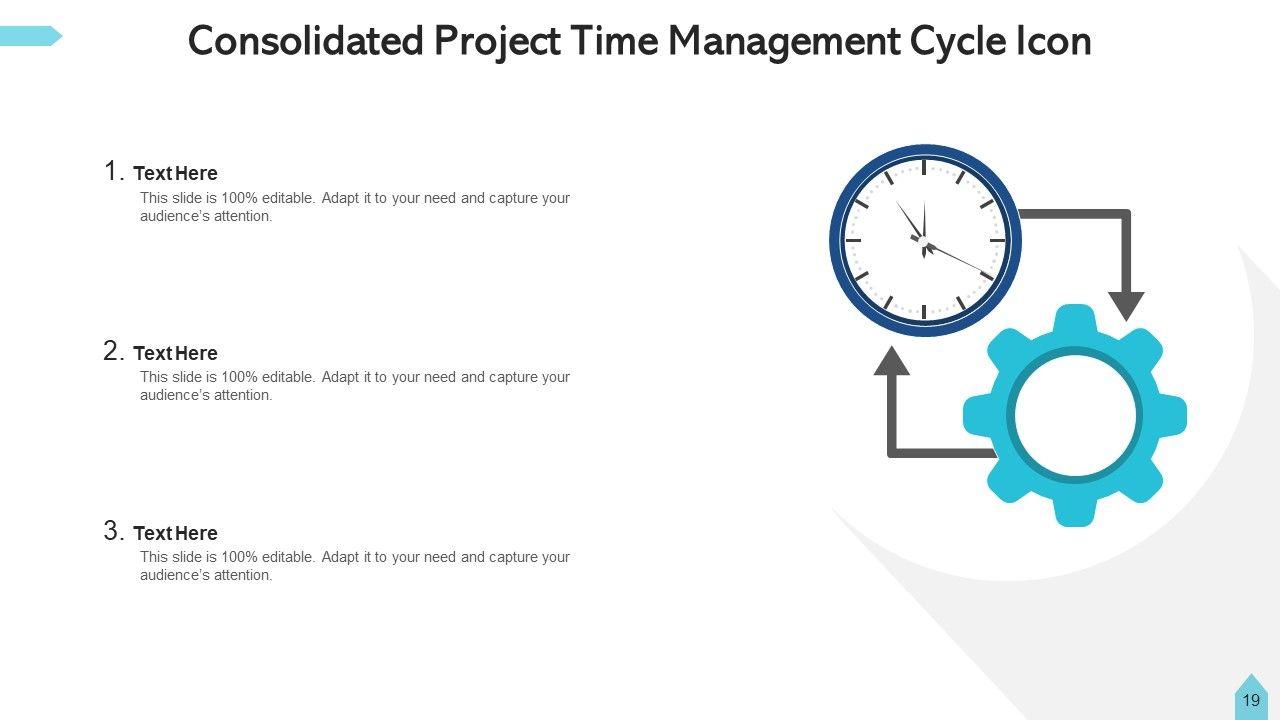 Consolidated Project Time Management Cycle Icon

1. Text Here
This slide is 100% editable. Adapt it to your need and capture your audience's attention.

2. Text Here
This slide is 100% editable. Adapt it to your need and capture your audience's attention.

3. Text Here
This slide is 100% editable. Adapt it to your need and capture your audience's attention.

19